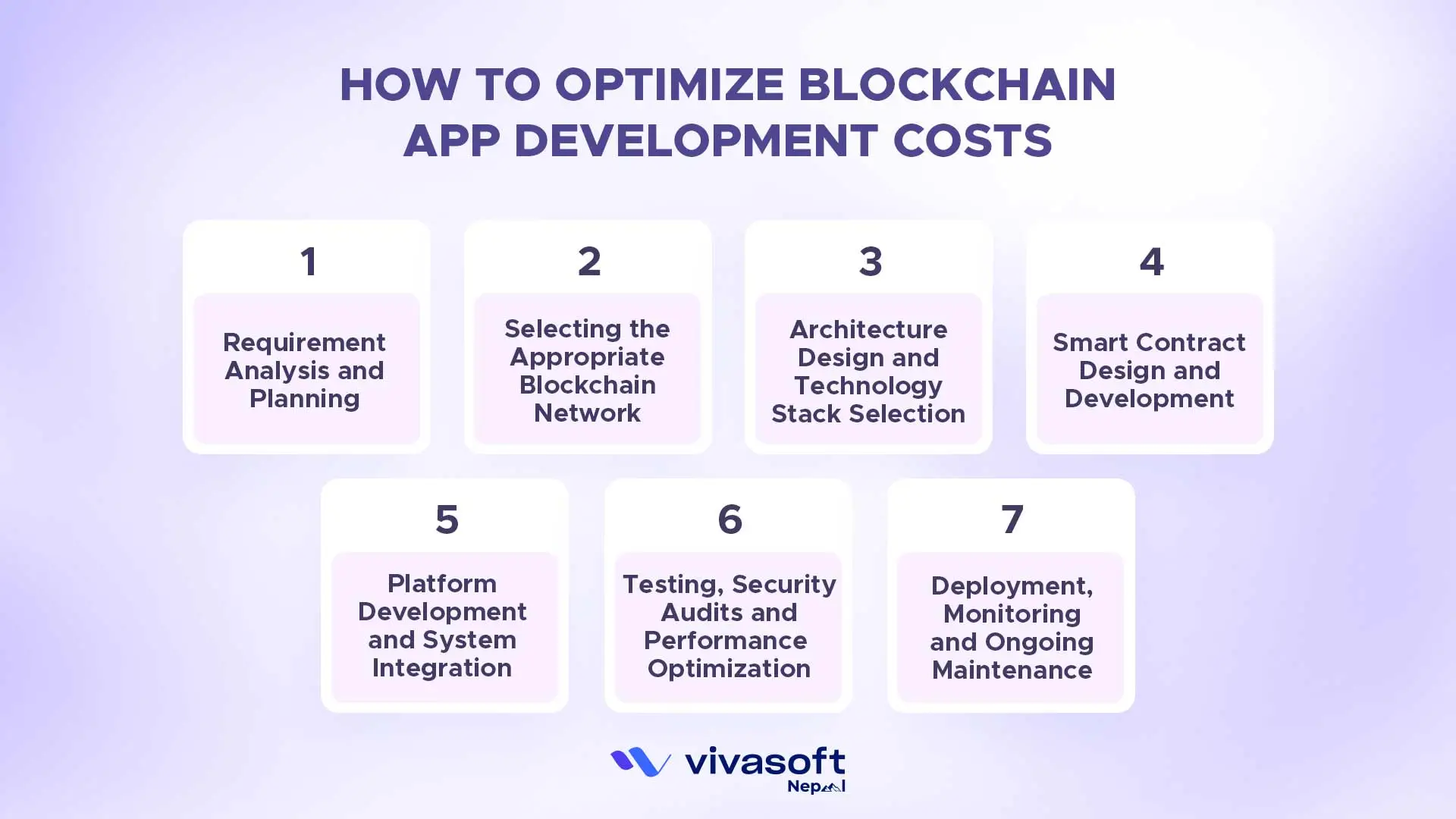 HOW TO OPTIMIZE BLOCKCHAIN APP DEVELOPMENT COSTS

1
Requirement Analysis and Planning

2
Selecting the Appropriate Blockchain Network

3
Architecture Design and Technology Stack Selection

4
Smart Contract Design and Development

5
Platform Development and System Integration

6
Testing, Security Audits and Performance Optimization

7
Deployment, Monitoring and Ongoing Maintenance

vivasoft
Nepal